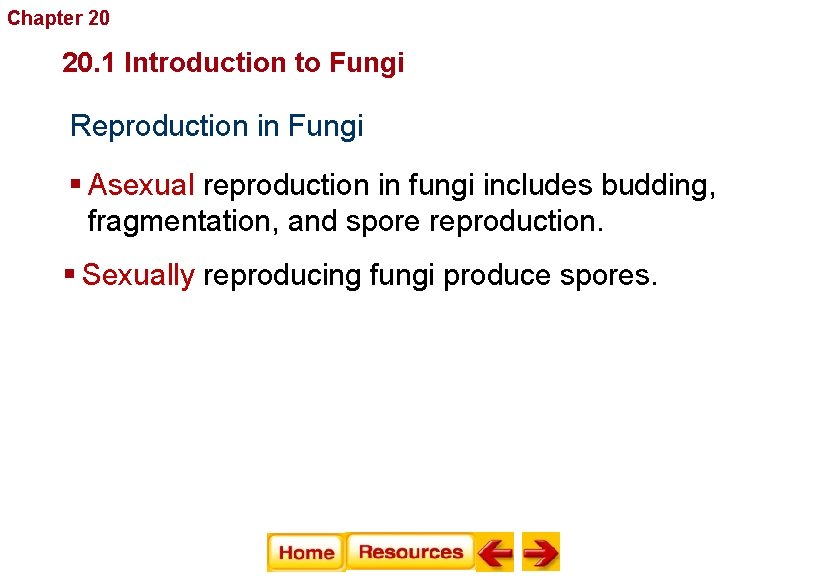 Chapter 20

20.1 Introduction to Fungi

Reproduction in Fungi

▪ Asexual reproduction in fungi includes budding, fragmentation, and spore reproduction.

▪ Sexually reproducing fungi produce spores.

Home Resources